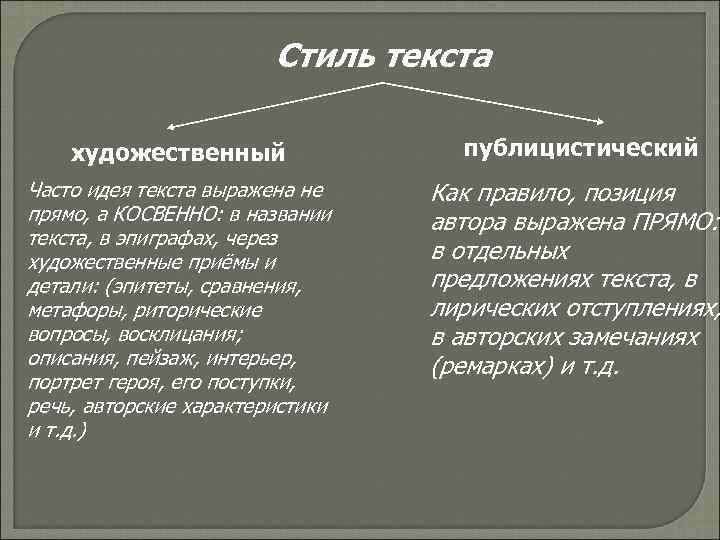 Стиль текста

художественный

Часто идея текста выражена не прямо, а КОСВЕННО: в названии текста, в эпиграфах, через художественные приёмы и детали: (эпитеты, сравнения, метафоры, риторические вопросы, восклицания; описания, пейзаж, интерьер, портрет героя, его поступки, речь, авторские характеристики и т.д.)

публицистический

Как правило, позиция автора выражена ПРЯМО: в отдельных предложениях текста, в лирических отступлениях, в авторских замечаниях (ремарках) и т.д.